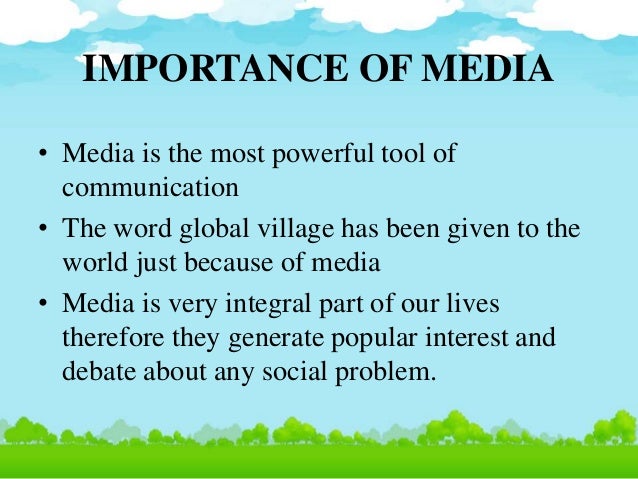 IMPORTANCE OF MEDIA

• Media is the most powerful tool of communication

• The word global village has been given to the world just because of media

• Media is very integral part of our lives therefore they generate popular interest and debate about any social problem.